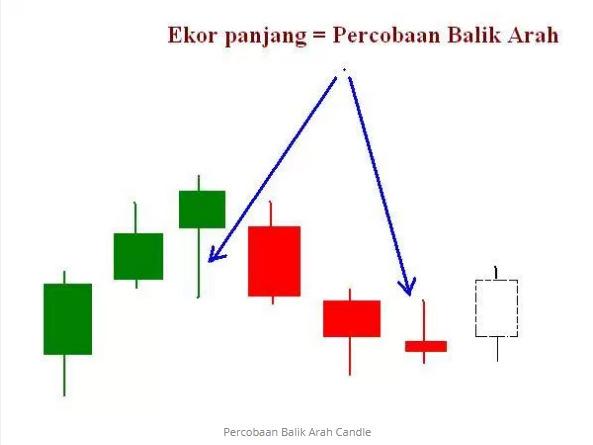 Ekor panjang = Percobaan Balik Arah

Percobaan Balik Arah Candle